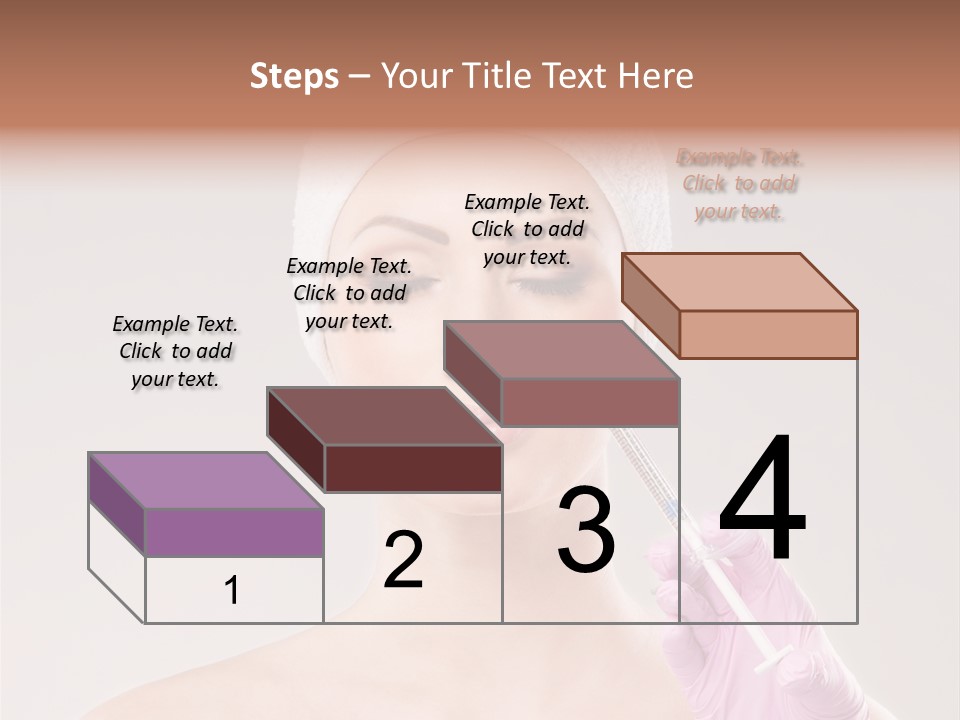 Steps – Your Title Text Here

Example Text. Click to add your text.

Example Text. Click to add your text.

Example Text. Click to add your text.

Example Text. Click to add your text.

1

2

3

4